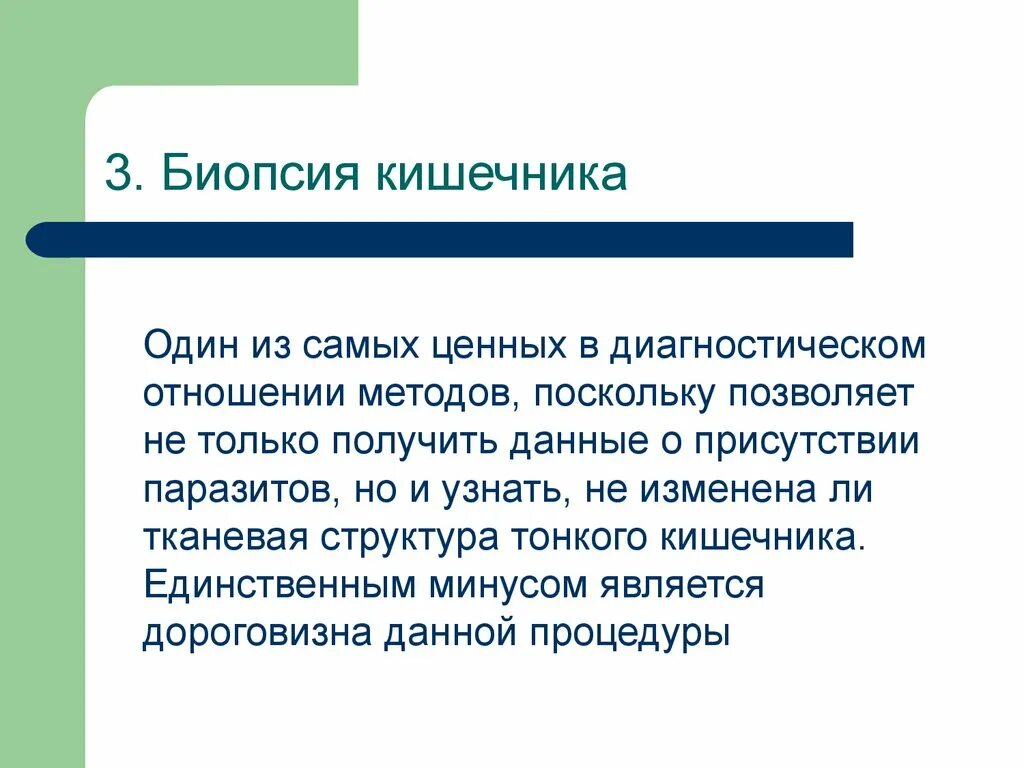 3. Биопсия кишечника

Один из самых ценных в диагностическом отношении методов, поскольку позволяет не только получить данные о присутствии паразитов, но и узнать, не изменена ли тканевая структура тонкого кишечника. Единственным минусом является дороговизна данной процедуры